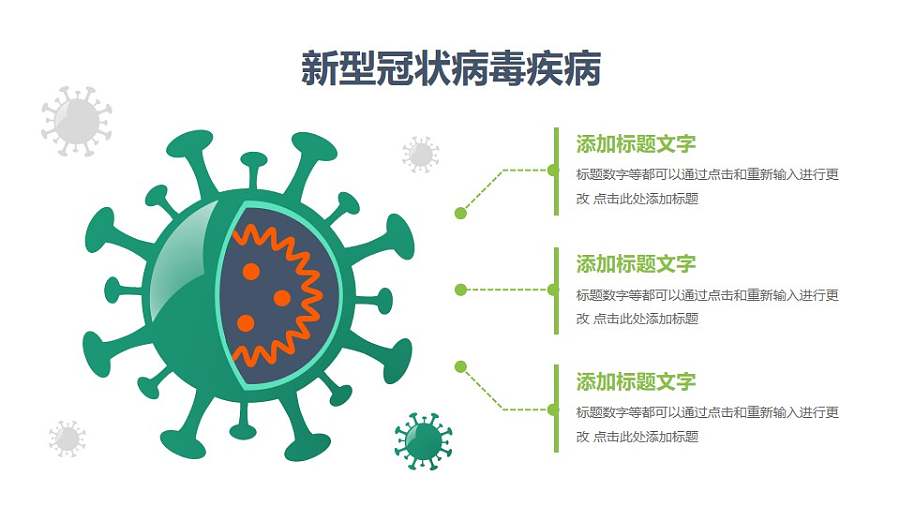 新型冠状病毒疾病

添加标题文字

标题数字等都可以通过点击和重新输入进行更改 点击此处添加标题

添加标题文字

标题数字等都可以通过点击和重新输入进行更改 点击此处添加标题

添加标题文字

标题数字等都可以通过点击和重新输入进行更改 点击此处添加标题